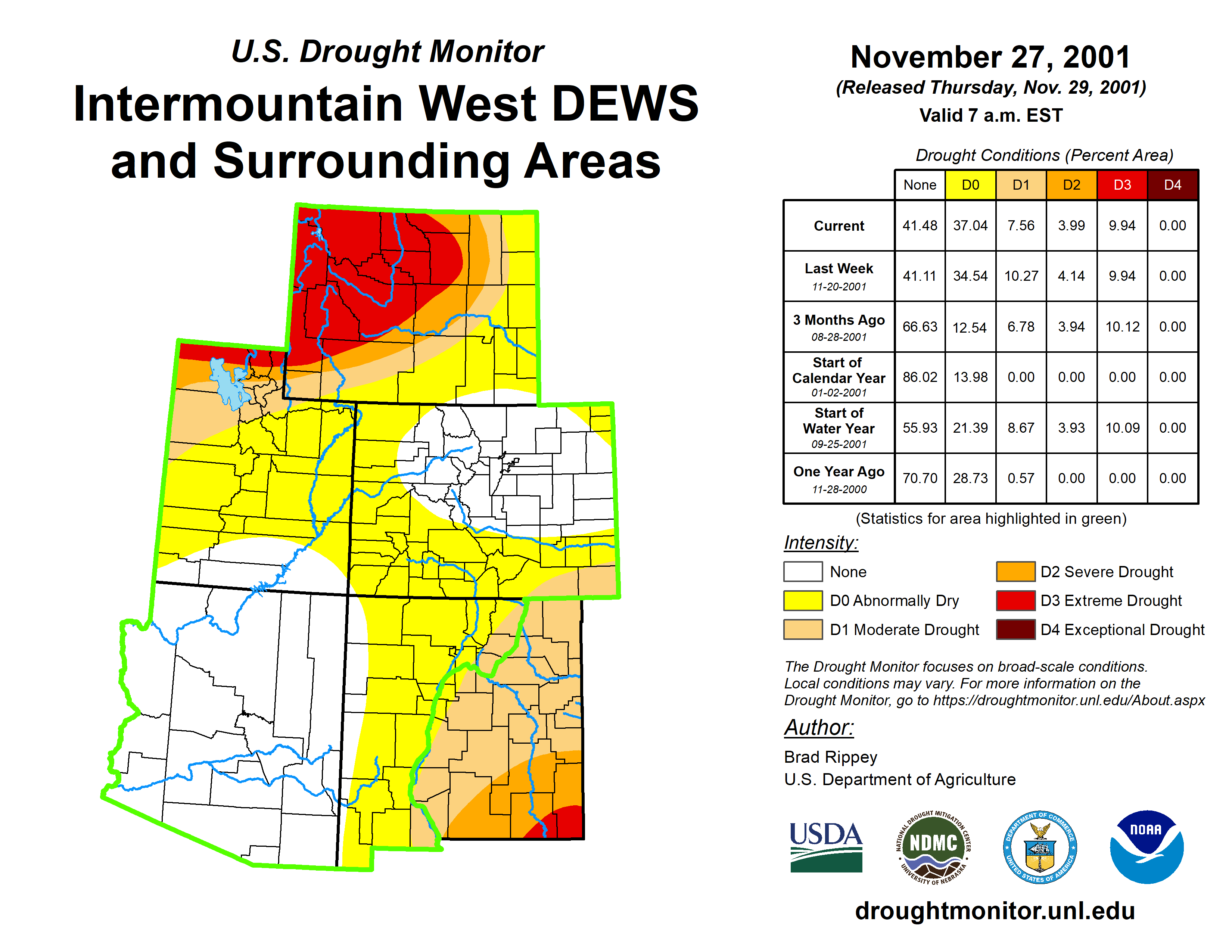 U.S. Drought Monitor

Intermountain West DEWS and Surrounding Areas

November 27, 2001

(Released Thursday, Nov. 29, 2001)

Valid 7 a.m. EST

Drought Conditions (Percent Area)

| | None | D0 | D1 | D2 | D3 | D4 |
|---|---|---|---|---|---|---|
| Current | 41.48 | 37.04 | 7.56 | 3.99 | 9.94 | 0.00 |
| Last Week 11-20-2001 | 41.11 | 34.54 | 10.27 | 4.14 | 9.94 | 0.00 |
| 3 Months Ago 08-28-2001 | 66.63 | 12.54 | 6.78 | 3.94 | 10.12 | 0.00 |
| Start of Calendar Year 01-02-2001 | 86.02 | 13.98 | 0.00 | 0.00 | 0.00 | 0.00 |
| Start of Water Year 09-25-2001 | 55.93 | 21.39 | 8.67 | 3.93 | 10.09 | 0.00 |
| One Year Ago 11-28-2000 | 70.70 | 28.73 | 0.57 | 0.00 | 0.00 | 0.00 |

(Statistics for area highlighted in green)

Intensity:

None
D0 Abnormally Dry
D1 Moderate Drought
D2 Severe Drought
D3 Extreme Drought
D4 Exceptional Drought

The Drought Monitor focuses on broad-scale conditions. Local conditions may vary. For more information on the Drought Monitor, go to https://droughtmonitor.unl.edu/About.aspx

Author:

Brad Rippey
U.S. Department of Agriculture

USDA
NATIONAL DROUGHT MITIGATION CENTER NDMC UNIVERSITY OF NEBRASKA
DEPARTMENT OF COMMERCE UNITED STATES OF AMERICA
NOAA

droughtmonitor.unl.edu